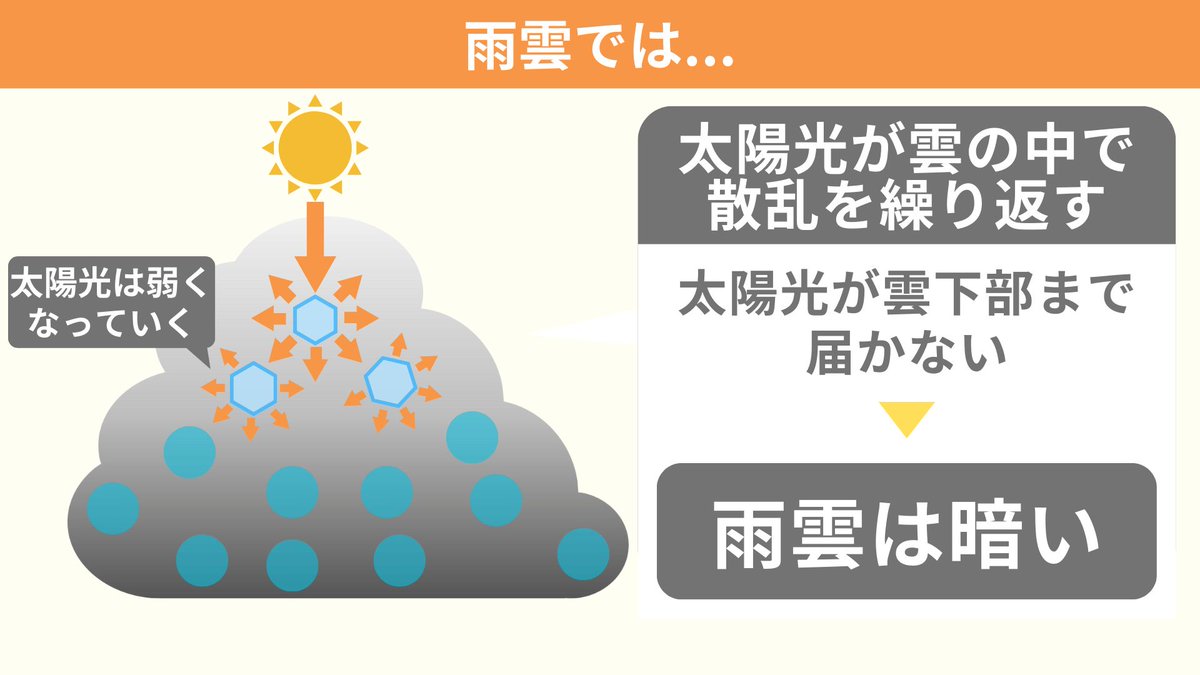 雨雲では...

太陽光は弱くなっていく

太陽光が雲の中で散乱を繰り返す

太陽光が雲下部まで届かない

雨雲は暗い